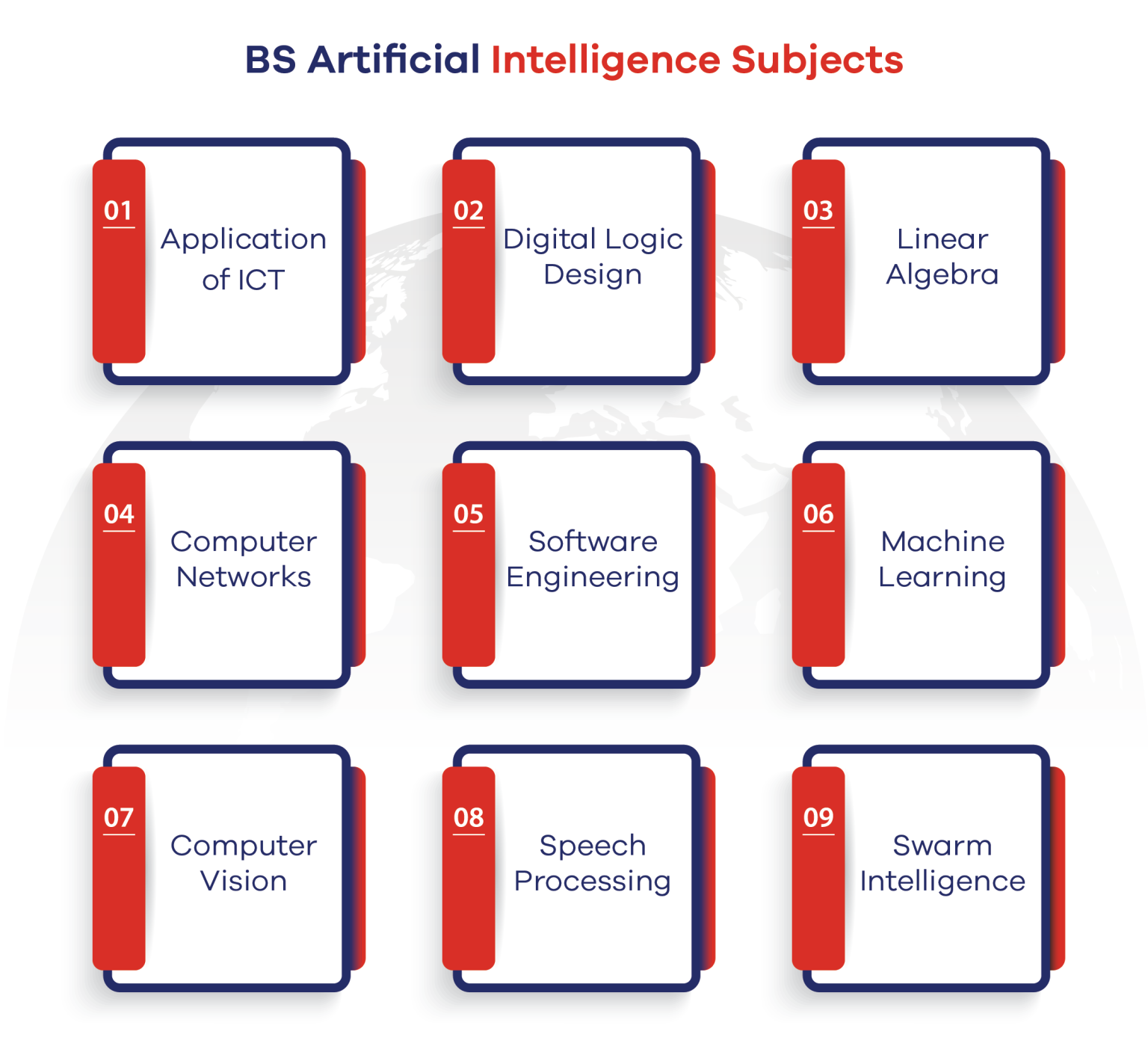 BS Artificial Intelligence Subjects

01
Application of ICT

02
Digital Logic Design

03
Linear Algebra

04
Computer Networks

05
Software Engineering

06
Machine Learning

07
Computer Vision

08
Speech Processing

09
Swarm Intelligence